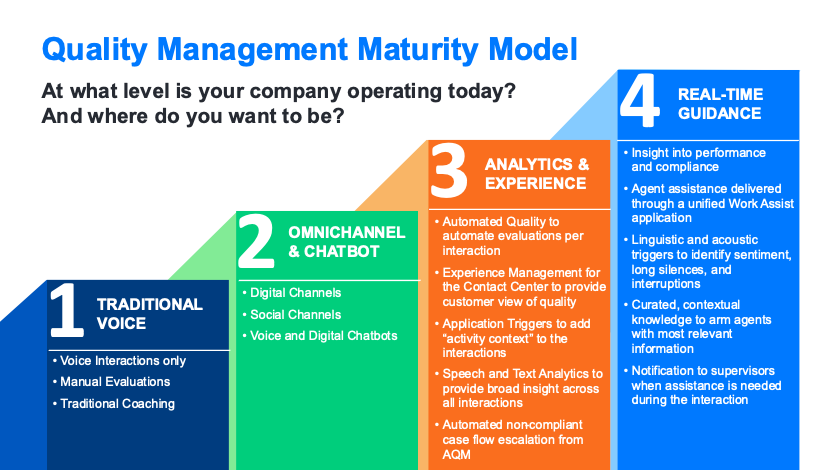 Quality Management Maturity Model

At what level is your company operating today? And where do you want to be?

1 TRADITIONAL VOICE

• Voice Interactions only
• Manual Evaluations
• Traditional Coaching

2 OMNICHANNEL & CHATBOT

• Digital Channels
• Social Channels
• Voice and Digital Chatbots

3 ANALYTICS & EXPERIENCE

• Automated Quality to automate evaluations per interaction
• Experience Management for the Contact Center to provide customer view of quality
• Application Triggers to add "activity context" to the interactions
• Speech and Text Analytics to provide broad insight across all interactions
• Automated non-compliant case flow escalation from AQM

4 REAL-TIME GUIDANCE

• Insight into performance and compliance
• Agent assistance delivered through a unified Work Assist application
• Linguistic and acoustic triggers to identify sentiment, long silences, and interruptions
• Curated, contextual knowledge to arm agents with most relevant information
• Notification to supervisors when assistance is needed during the interaction